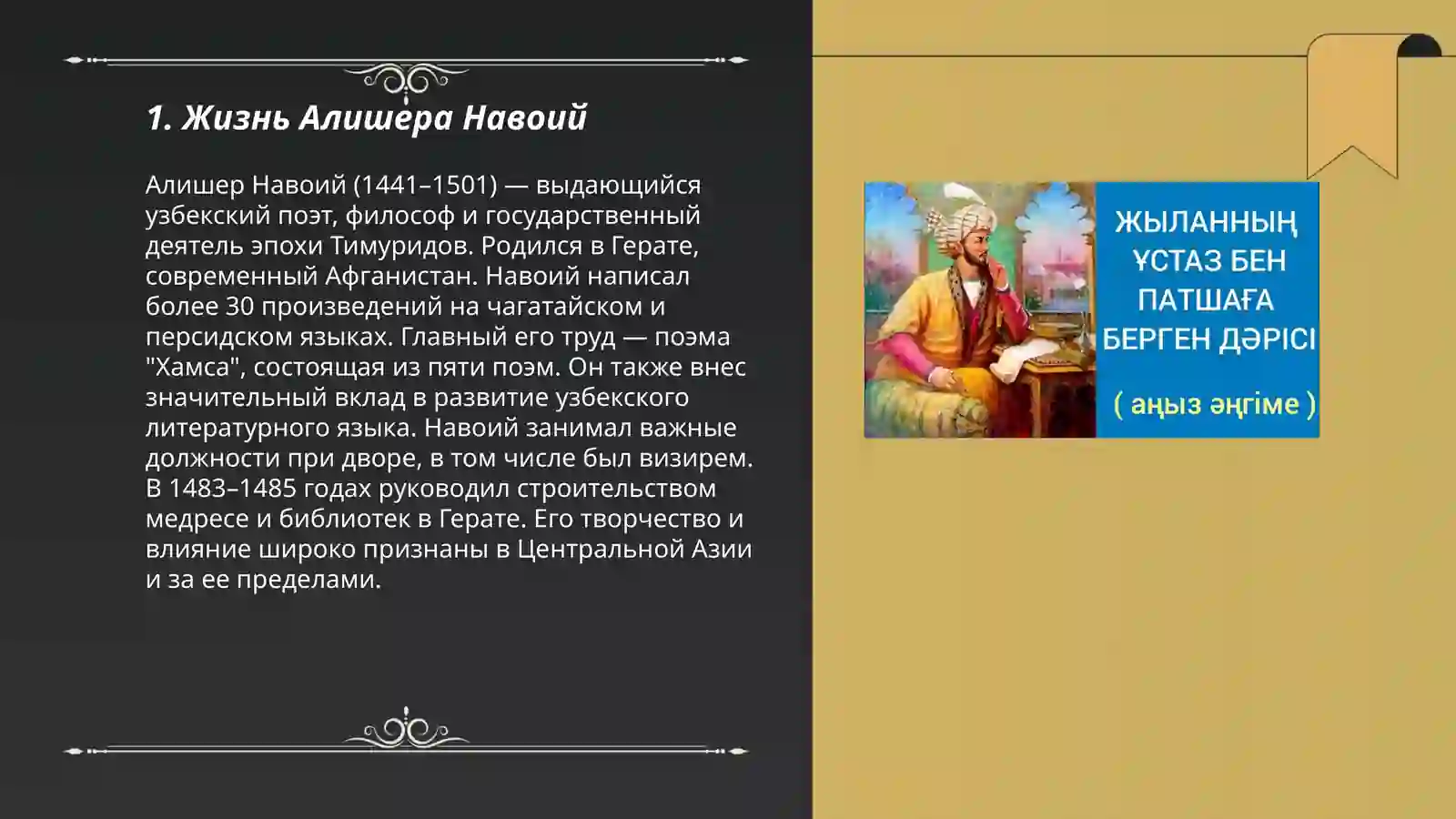 1. Жизнь Алишера Навоий

Алишер Навоий (1441–1501) — выдающийся узбекский поэт, философ и государственный деятель эпохи Тимуридов. Родился в Герате, современный Афганистан. Навоий написал более 30 произведений на чагатайском и персидском языках. Главный его труд — поэма "Хамса", состоящая из пяти поэм. Он также внес значительный вклад в развитие узбекского литературного языка. Навоий занимал важные должности при дворе, в том числе был визирем. В 1483–1485 годах руководил строительством медресе и библиотек в Герате. Его творчество и влияние широко признаны в Центральной Азии и за ее пределами.

ЖЫЛАННЫҢ ҰСТАЗ БЕН ПАТШАҒА БЕРГЕН ДӘРІСІ

( аңыз әңгіме )